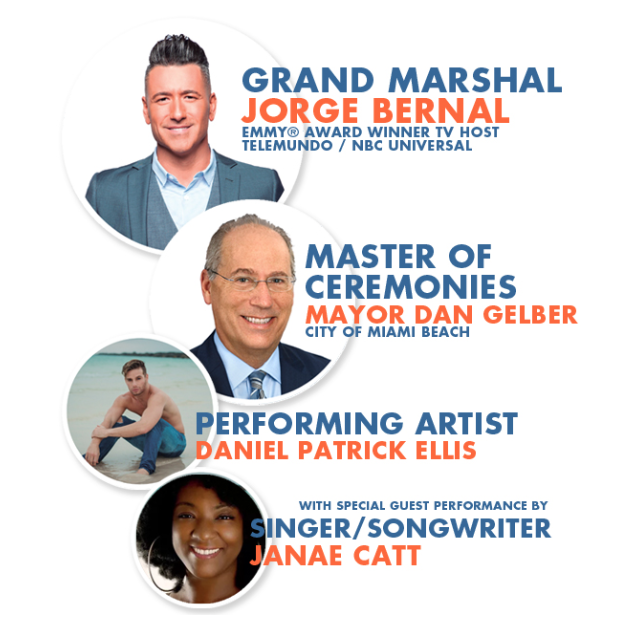 GRAND MARSHAL
JORGE BERNAL
EMMY® AWARD WINNER TV HOST
TELEMUNDO / NBC UNIVERSAL

MASTER OF CEREMONIES
MAYOR DAN GELBER
CITY OF MIAMI BEACH

PERFORMING ARTIST
DANIEL PATRICK ELLIS

WITH SPECIAL GUEST PERFORMANCE BY
SINGER/SONGWRITER
JANAE CATT